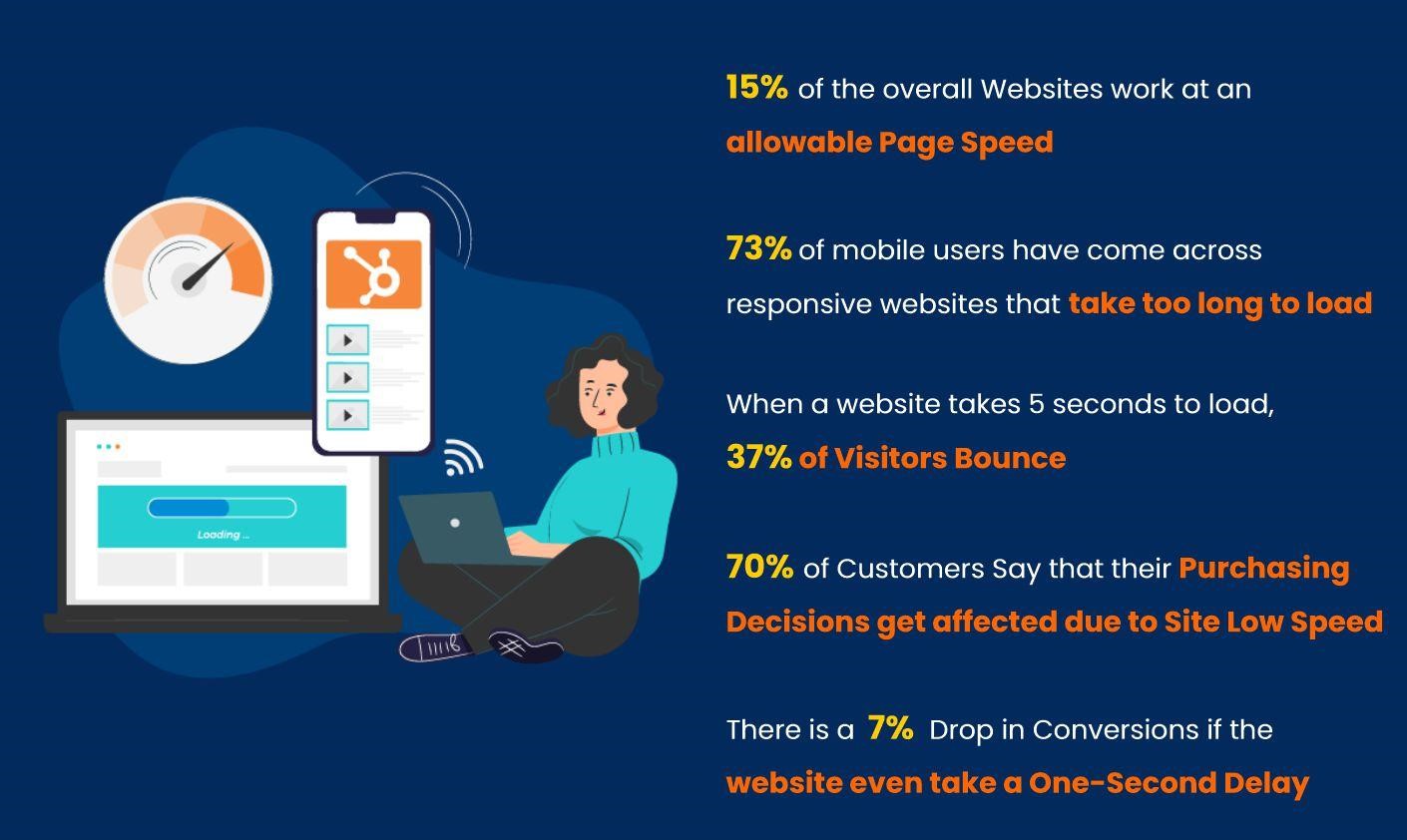 Loading ...

15% of the overall Websites work at an allowable Page Speed

73% of mobile users have come across responsive websites that take too long to load

When a website takes 5 seconds to load, 37% of Visitors Bounce

70% of Customers Say that their Purchasing Decisions get affected due to Site Low Speed

There is a 7% Drop in Conversions if the website even take a One-Second Delay